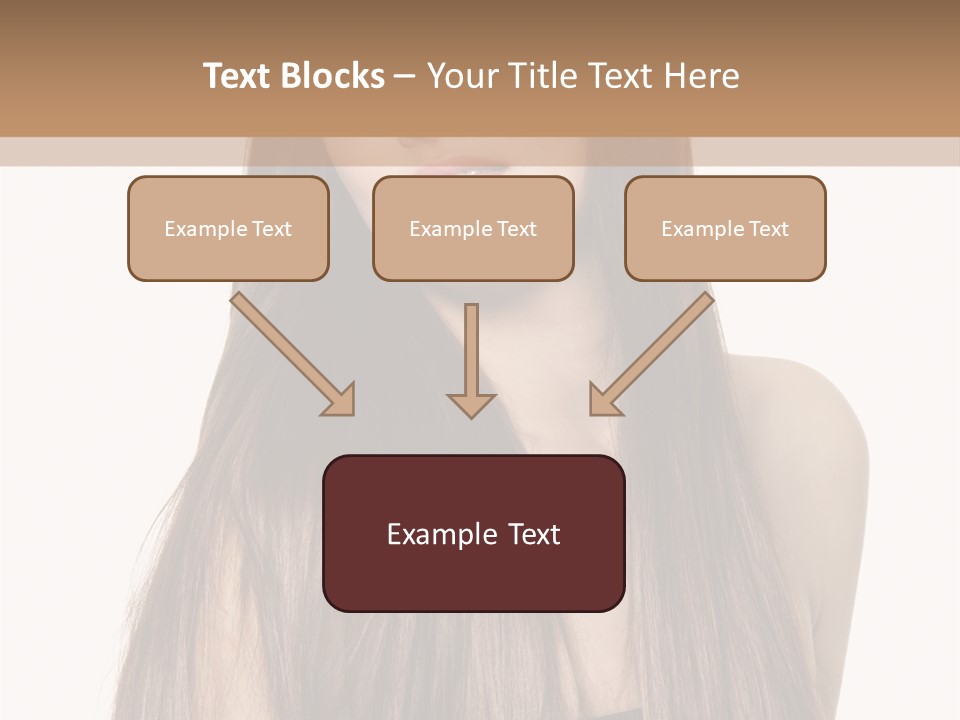 Text Blocks – Your Title Text Here

Example Text

Example Text

Example Text

Example Text